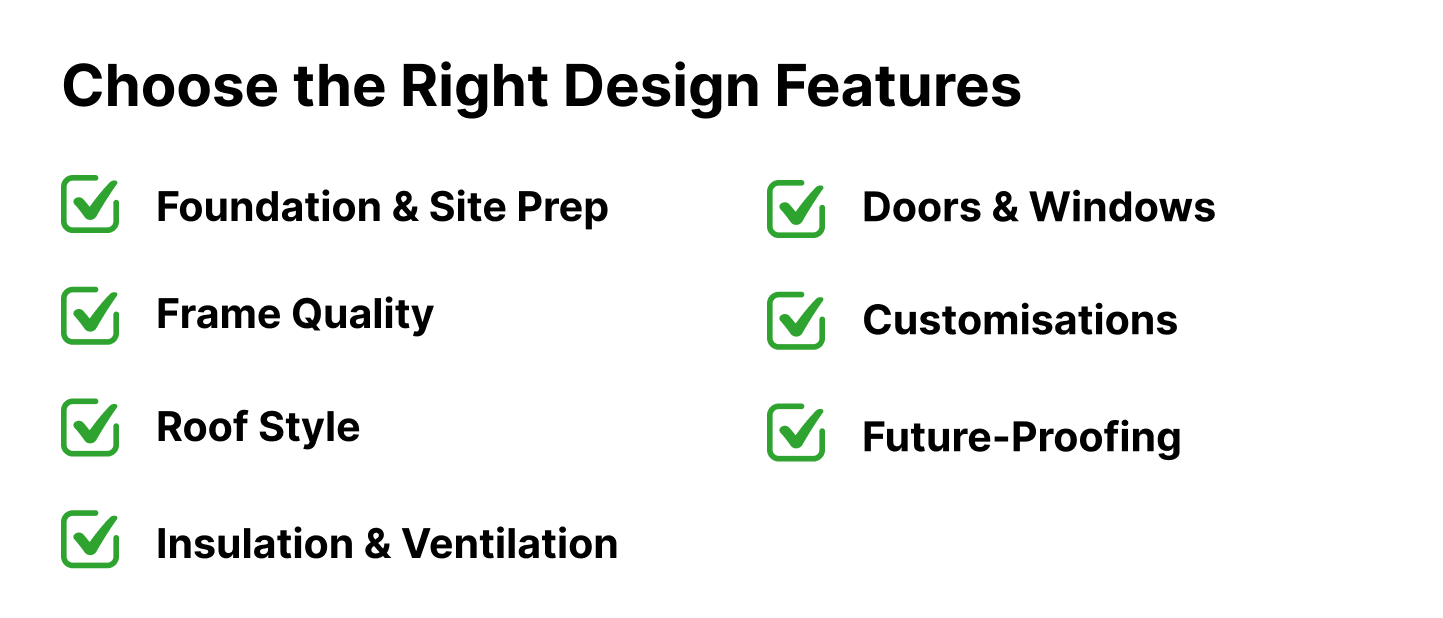 Choose the Right Design Features

Foundation & Site Prep

Frame Quality

Roof Style

Insulation & Ventilation

Doors & Windows

Customisations

Future-Proofing